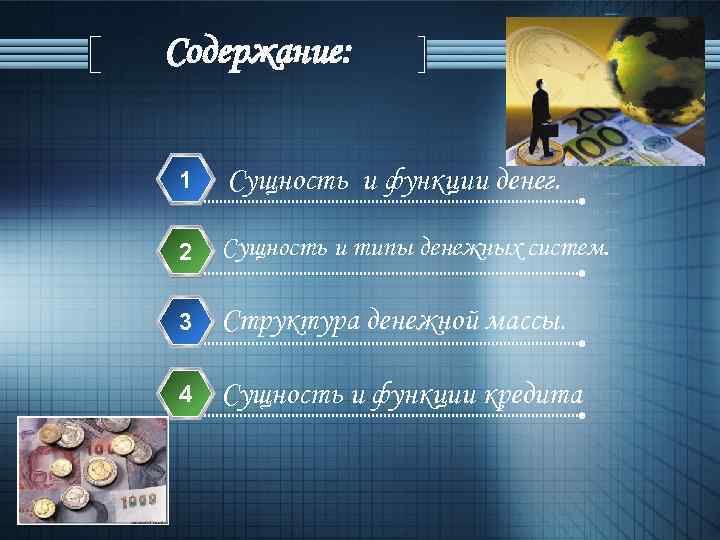 Содержание:

1 Сущность и функции денег.

2 Сущность и типы денежных систем.

3 Структура денежной массы.

4 Сущность и функции кредита